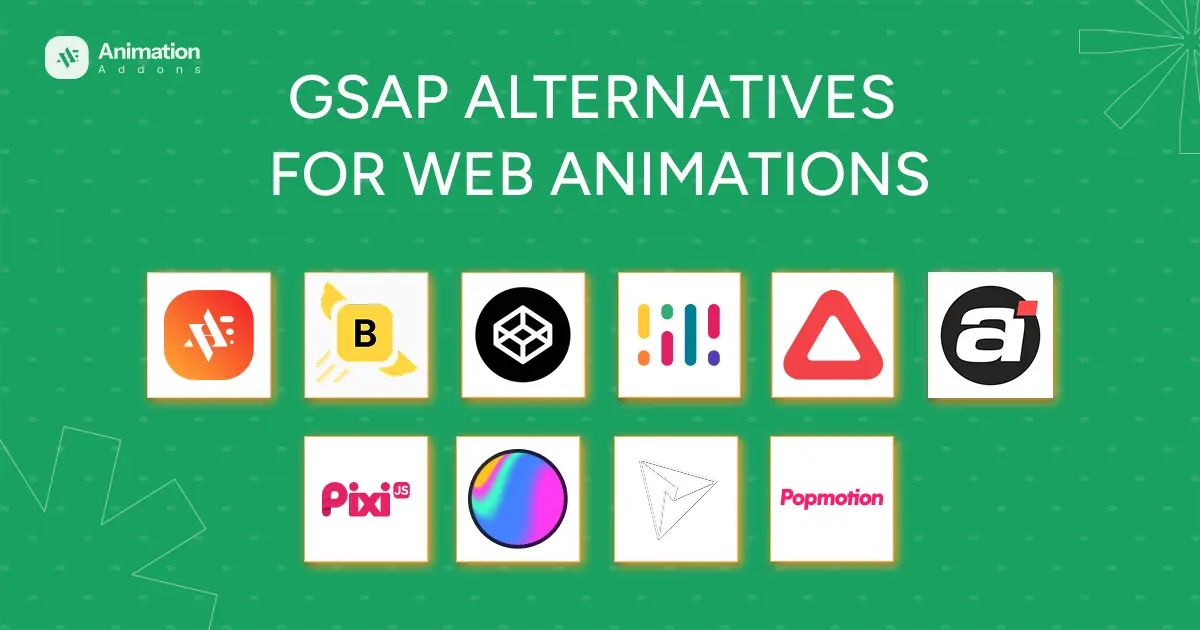 Animation
Addons

GSAP ALTERNATIVES
FOR WEB ANIMATIONS

B

a

Pixi JS

Popmotion